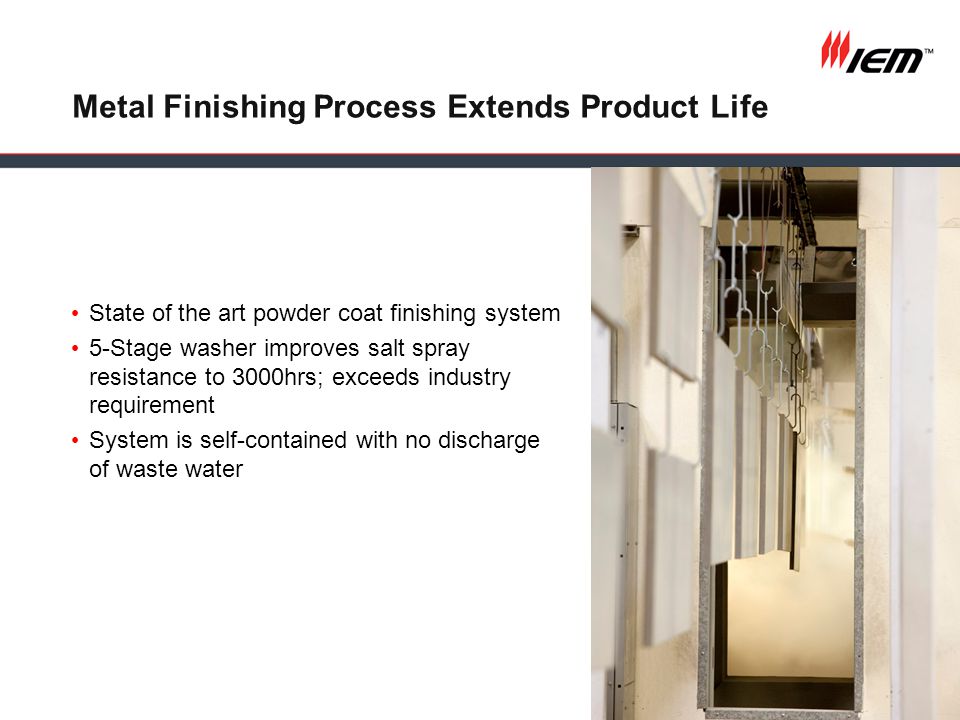 IEM™

Metal Finishing Process Extends Product Life

• State of the art powder coat finishing system
• 5-Stage washer improves salt spray resistance to 3000hrs; exceeds industry requirement
• System is self-contained with no discharge of waste water